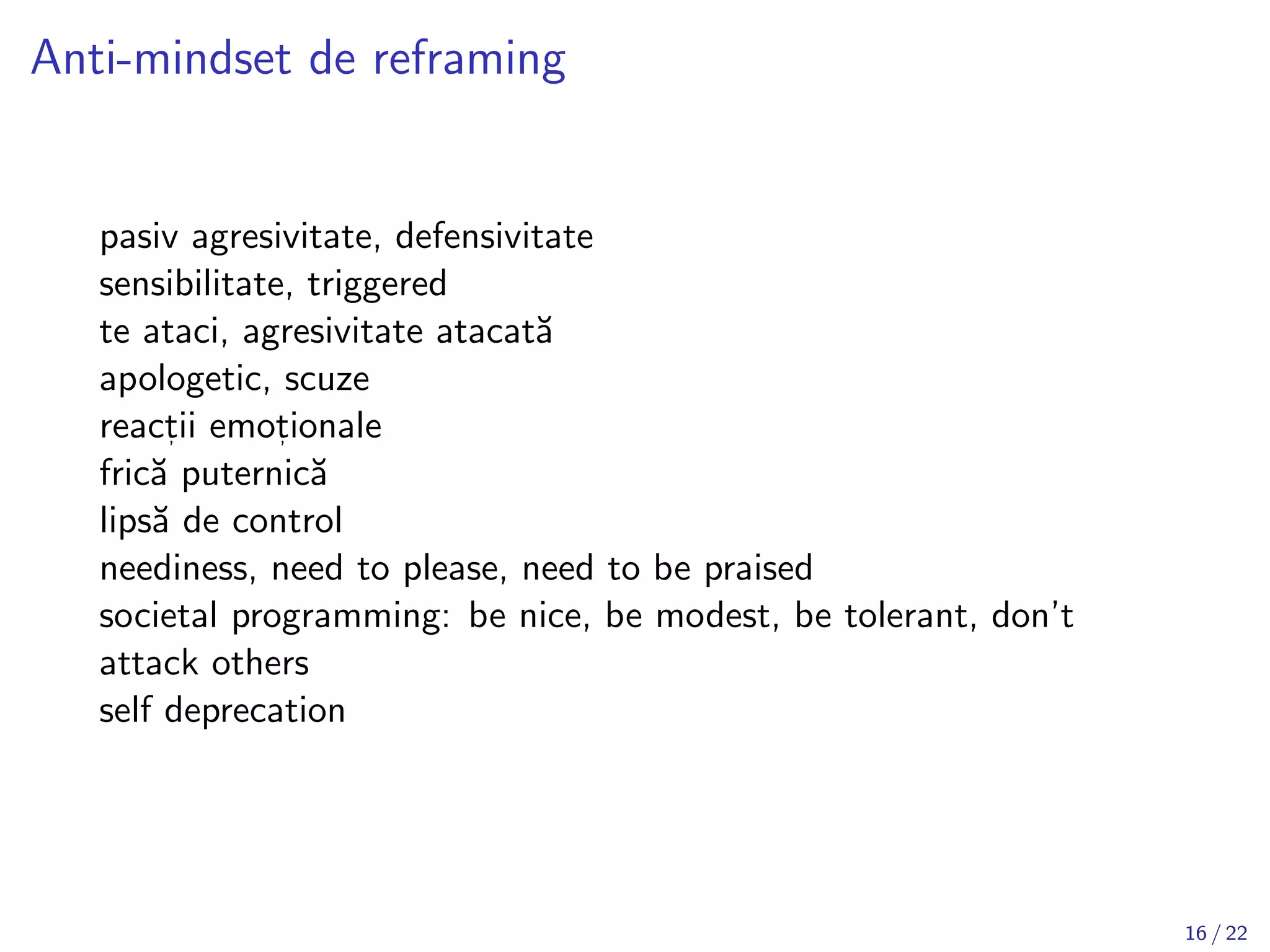 Anti-mindset de reframing

pasiv agresivitate, defensivitate
sensibilitate, triggered
te ataci, agresivitate atacată
apologetic, scuze
reacții emoționale
frică puternică
lipsă de control
neediness, need to please, need to be praised
societal programming: be nice, be modest, be tolerant, don't attack others
self deprecation

16 / 22